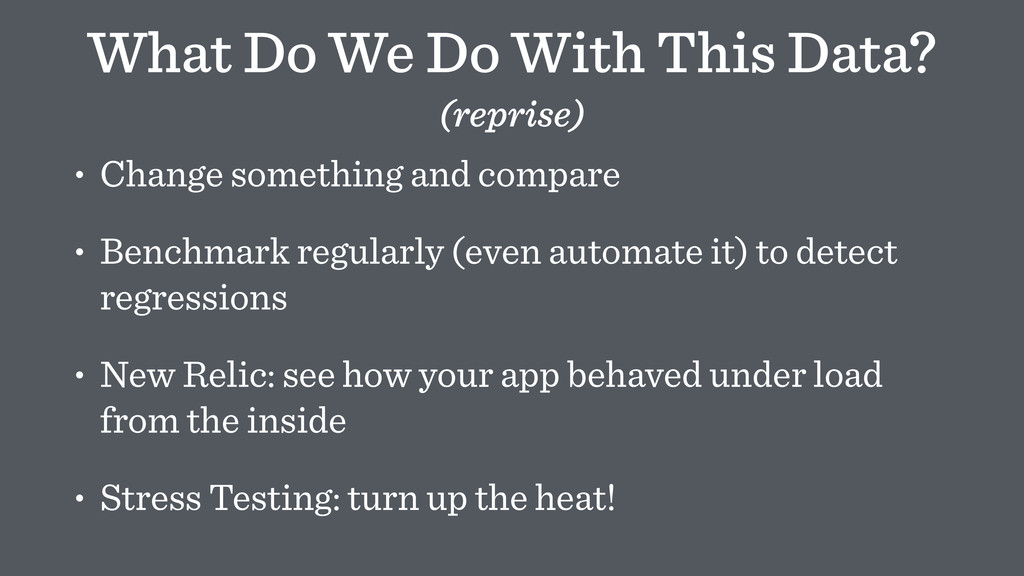 What Do We Do With This Data?
(reprise)

• Change something and compare

• Benchmark regularly (even automate it) to detect regressions

• New Relic: see how your app behaved under load from the inside

• Stress Testing: turn up the heat!